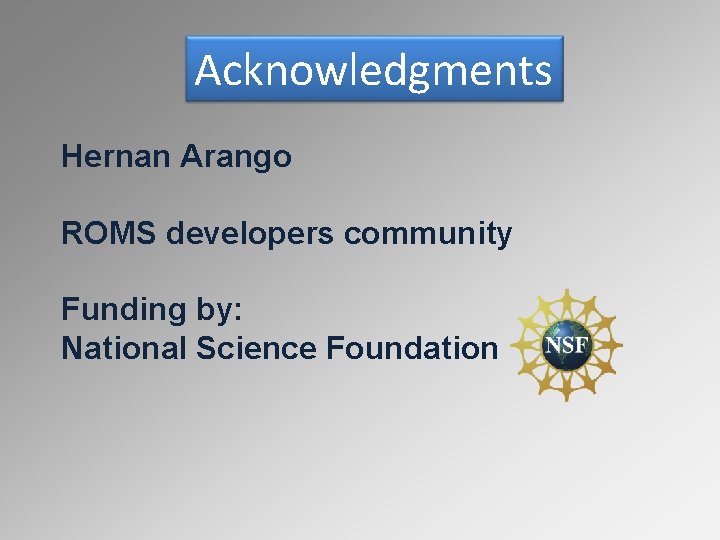 Acknowledgments

Hernan Arango

ROMS developers community

Funding by:
National Science Foundation

NSF